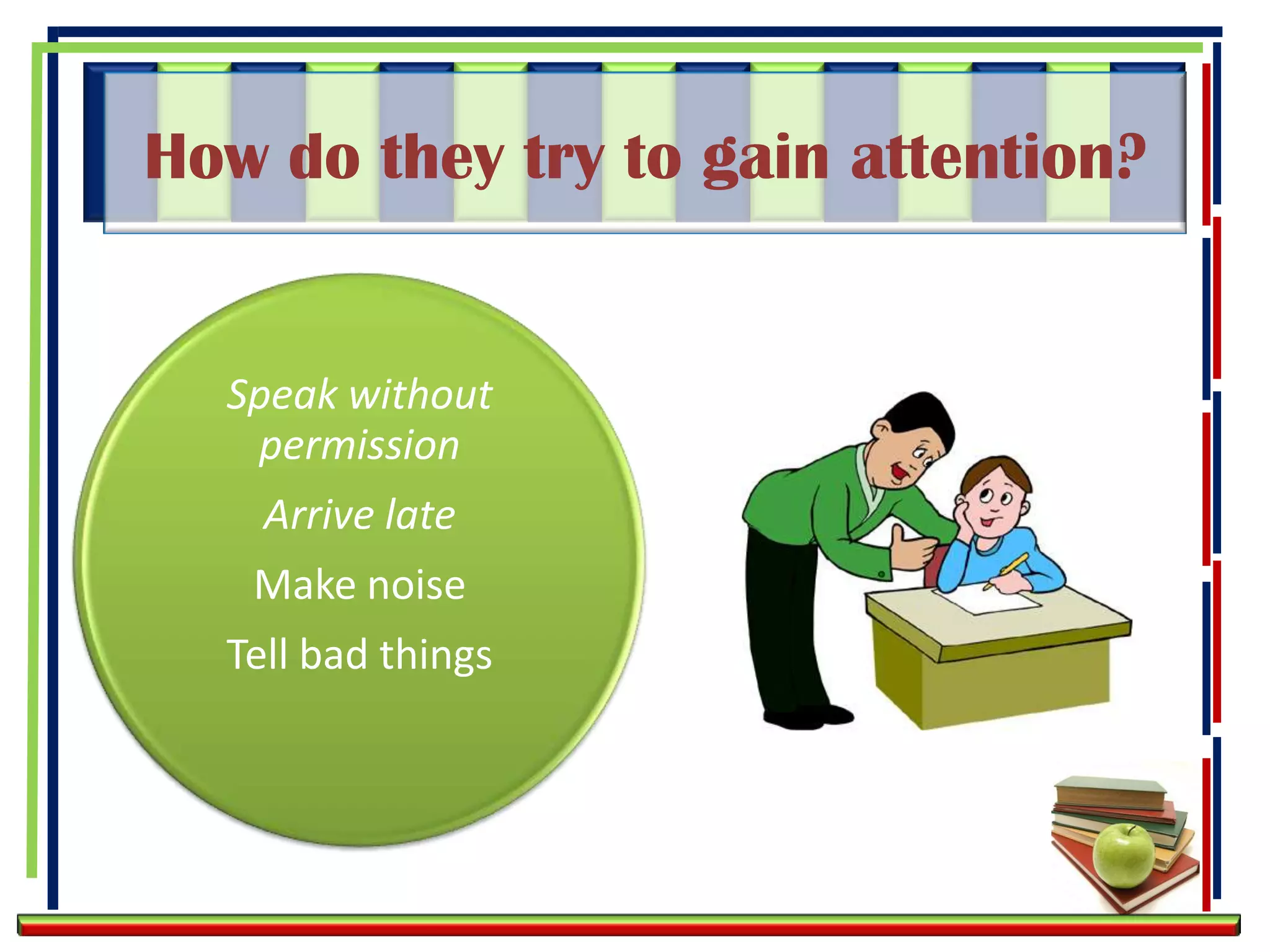 How do they try to gain attention?

Speak without permission

Arrive late

Make noise

Tell bad things